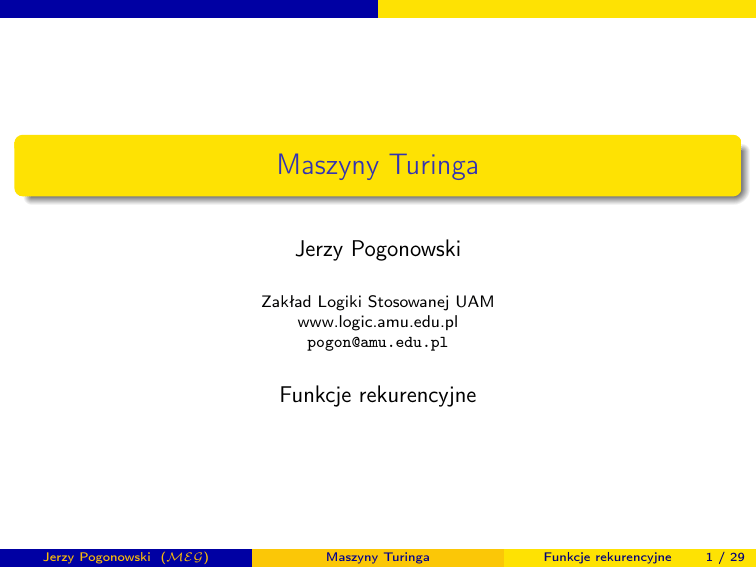 Maszyny Turinga

Jerzy Pogonowski

Zakład Logiki Stosowanej UAM
www.logic.amu.edu.pl
pogon@amu.edu.pl

Funkcje rekurencyjne

Jerzy Pogonowski ($\mathcal{MEG}$) Maszyny Turinga Funkcje rekurencyjne 1 / 29